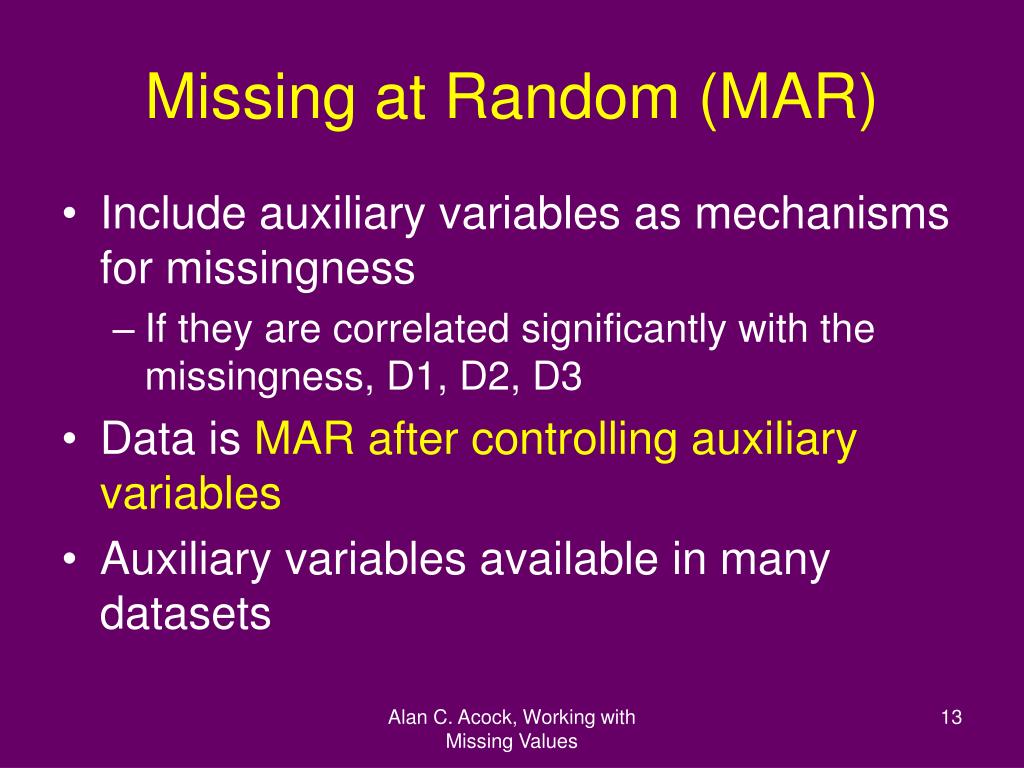 Missing at Random (MAR)

• Include auxiliary variables as mechanisms for missingness
– If they are correlated significantly with the missingness, D1, D2, D3

• Data is MAR after controlling auxiliary variables

• Auxiliary variables available in many datasets

Alan C. Acock, Working with Missing Values

13